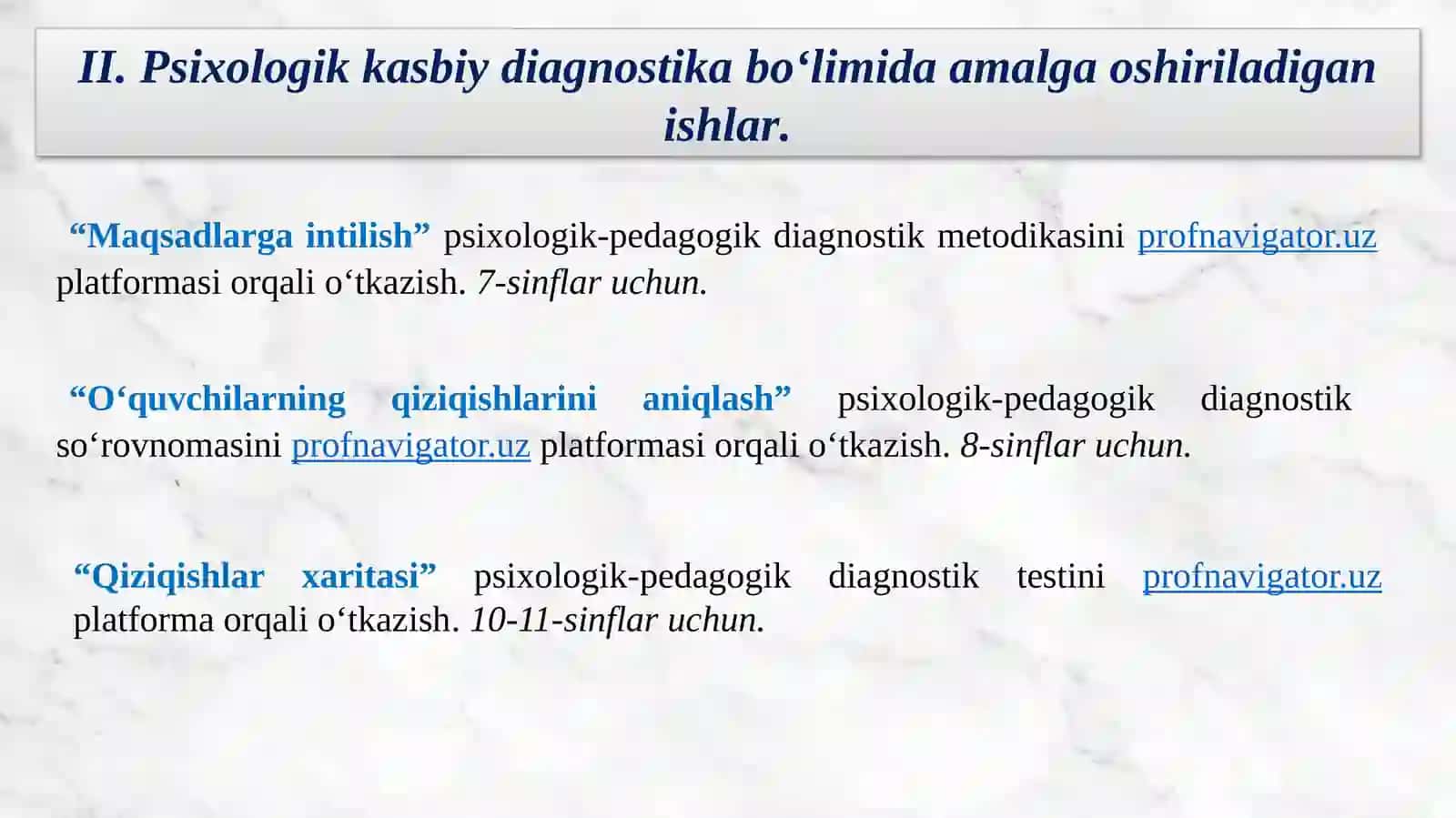 II. Psixologik kasbiy diagnostika bo‘limida amalga oshiriladigan ishlar.

“Maqsadlarga intilish” psixologik-pedagogik diagnostik metodikasini profnavigator.uz platformasi orqali o‘tkazish. 7-sinflar uchun.

“O‘quvchilarning qiziqishlarini aniqlash” psixologik-pedagogik diagnostik so‘rovnomasini profnavigator.uz platformasi orqali o‘tkazish. 8-sinflar uchun.

“Qiziqishlar xaritasi” psixologik-pedagogik diagnostik testini profnavigator.uz platforma orqali o‘tkazish. 10-11-sinflar uchun.